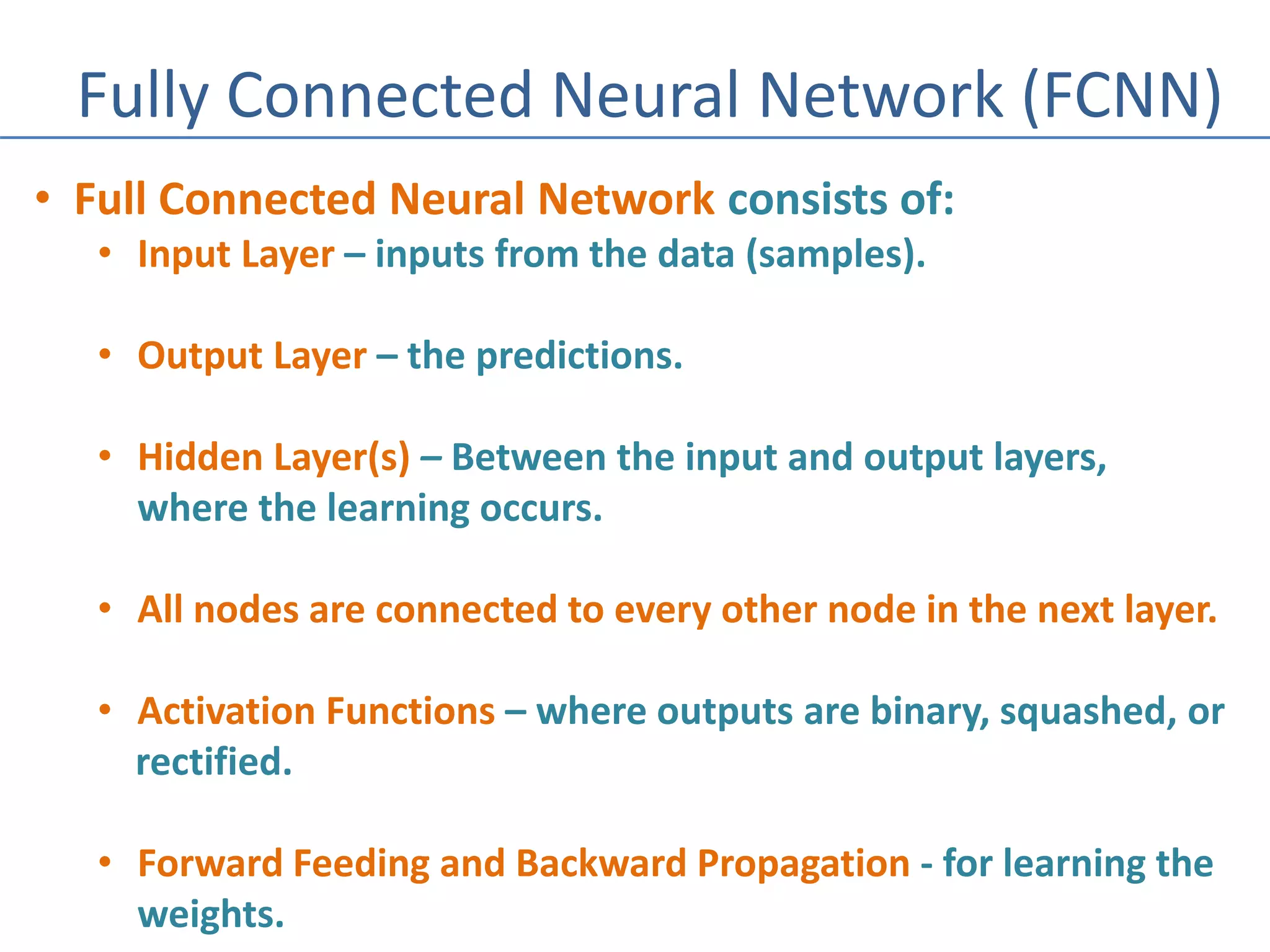 Fully Connected Neural Network (FCNN)

• Full Connected Neural Network consists of:
  • Input Layer – inputs from the data (samples).
  • Output Layer – the predictions.
  • Hidden Layer(s) – Between the input and output layers, where the learning occurs.
  • All nodes are connected to every other node in the next layer.
  • Activation Functions – where outputs are binary, squashed, or rectified.
  • Forward Feeding and Backward Propagation - for learning the weights.